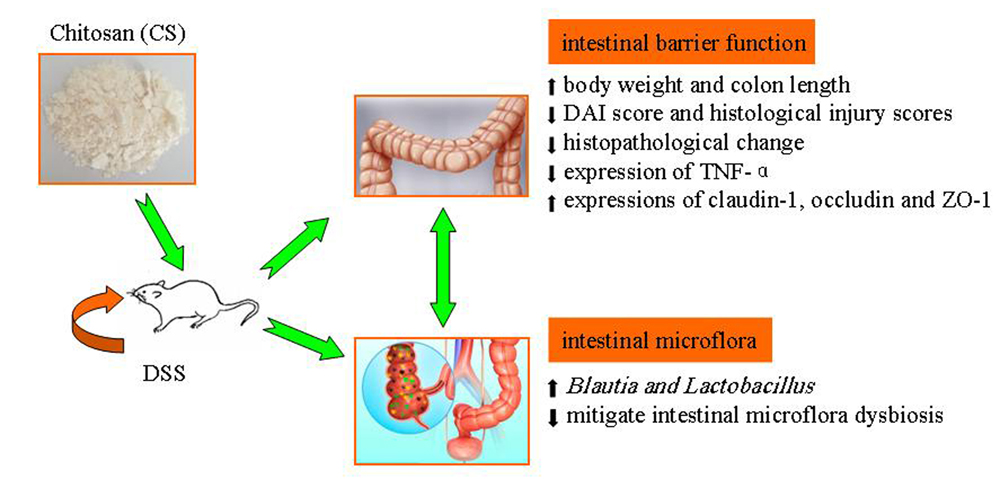 Chitosan (CS)

DSS

intestinal barrier function

↑ body weight and colon length
↓ DAI score and histological injury scores
↓ histopathological change
↓ expression of TNF- α
↑ expressions of claudin-1, occludin and ZO-1

intestinal microflora

↑ Blautia and Lactobacillus
↓ mitigate intestinal microflora dysbiosis